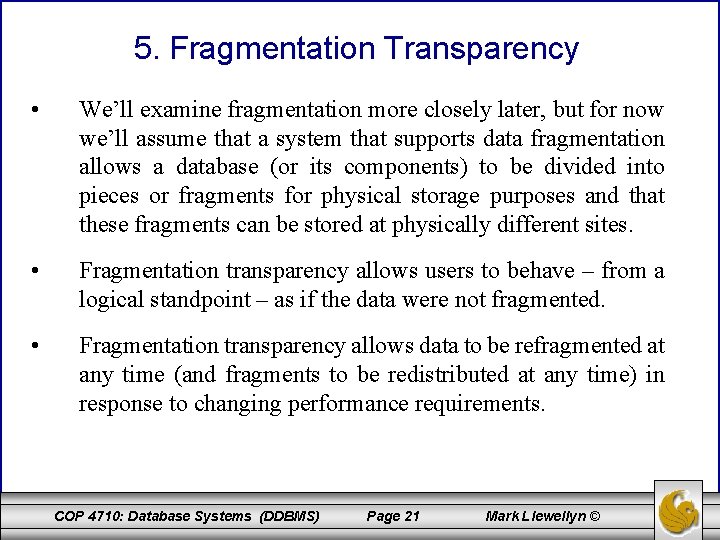 5. Fragmentation Transparency

• We'll examine fragmentation more closely later, but for now we'll assume that a system that supports data fragmentation allows a database (or its components) to be divided into pieces or fragments for physical storage purposes and that these fragments can be stored at physically different sites.

• Fragmentation transparency allows users to behave – from a logical standpoint – as if the data were not fragmented.

• Fragmentation transparency allows data to be refragmented at any time (and fragments to be redistributed at any time) in response to changing performance requirements.

COP 4710: Database Systems (DDBMS) Page 21 Mark Llewellyn ©